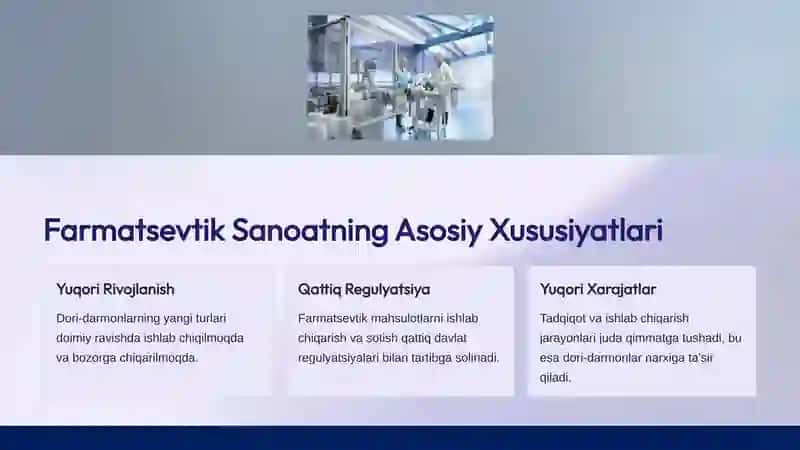 Farmatsevtik Sanoatning Asosiy Xususiyatlari

Yuqori Rivojlanish

Dori-darmonlarning yangi turlari doimiy ravishda ishlab chiqilmoqda va bozorga chiqarilmoqda.

Qattiq Regulyatsiya

Farmatsevtik mahsulotlarni ishlab chiqarish va sotish qattiq davlat regulyatsiyalari bilan tartibga solinadi.

Yuqori Xarajatlar

Tadqiqot va ishlab chiqarish jarayonlari juda qimmatga tushadi, bu esa dori-darmonlar narxiga ta'sir qiladi.